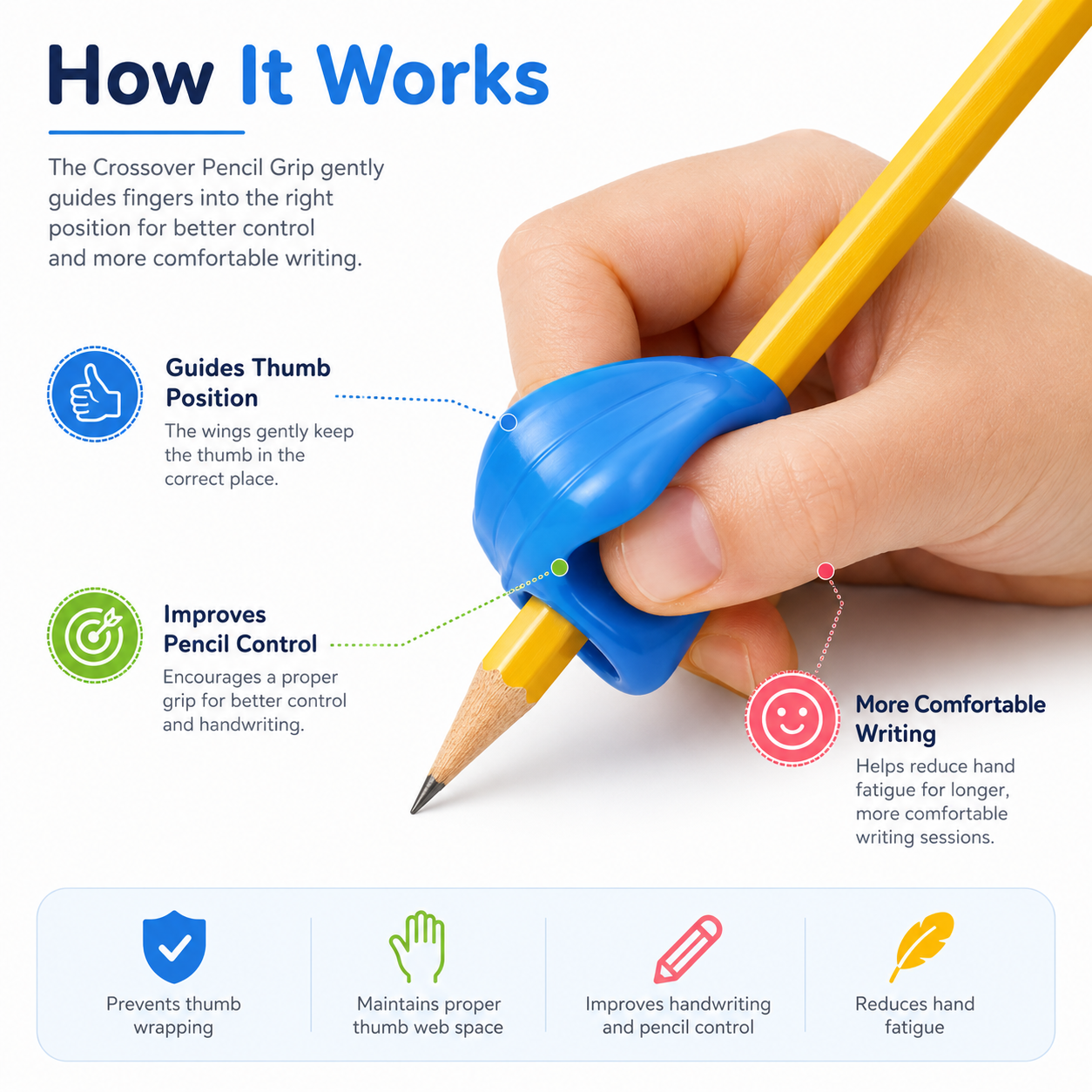 How It Works

The Crossover Pencil Grip gently guides fingers into the right position for better control and more comfortable writing.

Guides Thumb Position

The wings gently keep the thumb in the correct place.

Improves Pencil Control

Encourages a proper grip for better control and handwriting.

More Comfortable Writing

Helps reduce hand fatigue for longer, more comfortable writing sessions.

Prevents thumb wrapping

Maintains proper thumb web space

Improves handwriting and pencil control

Reduces hand fatigue